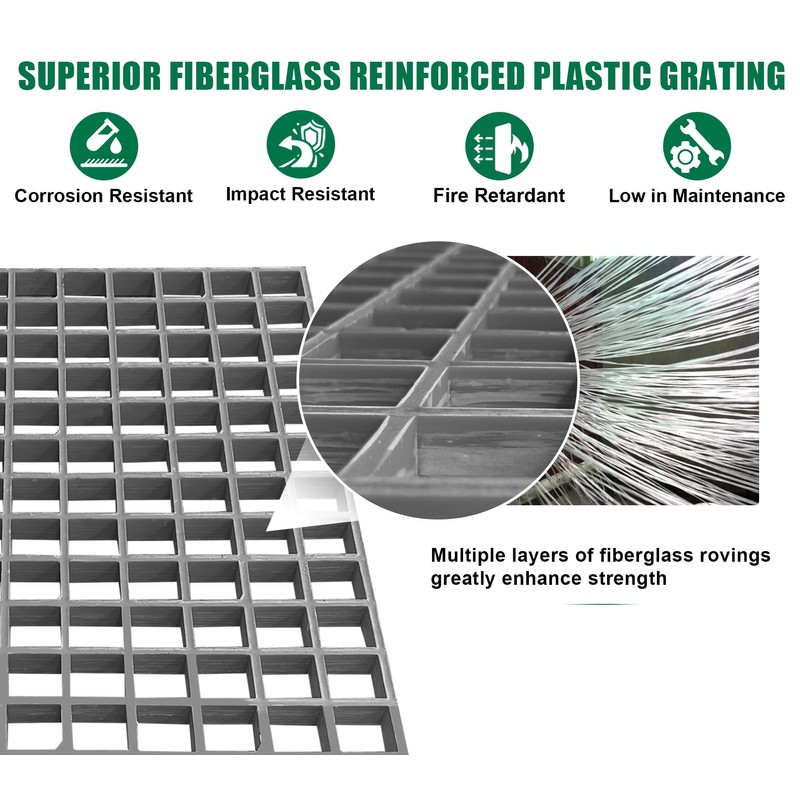 SUPERIOR FIBERGLASS REINFORCED PLASTIC GRATING

Corrosion Resistant

Impact Resistant

Fire Retardant

Low in Maintenance

Multiple layers of fiberglass rovings greatly enhance strength